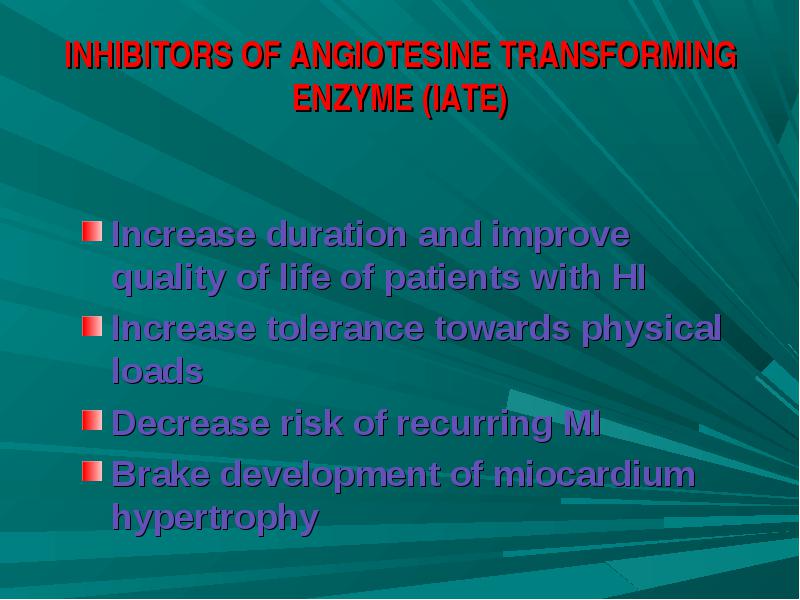 INHIBITORS OF ANGIOTESINE TRANSFORMING ENZYME (IATE)

Increase duration and improve quality of life of patients with HI

Increase tolerance towards physical loads

Decrease risk of recurring MI

Brake development of miocardium hypertrophy